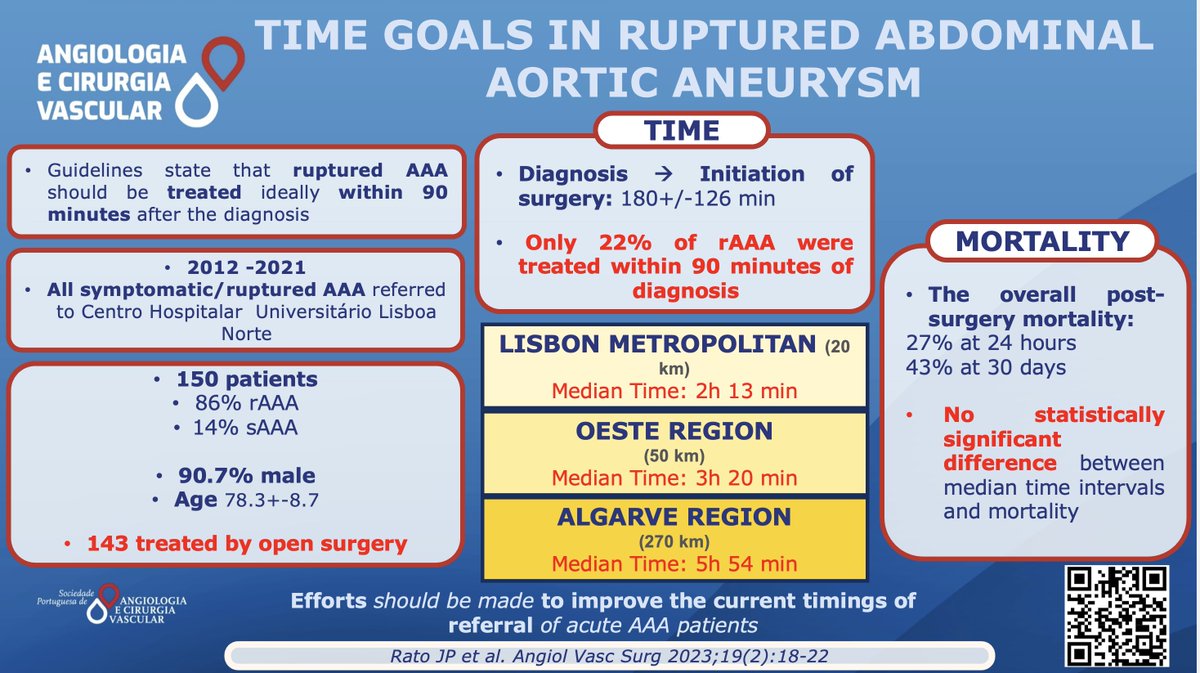 ANGIOLOGIA E CIRURGIA VASCULAR

TIME GOALS IN RUPTURED ABDOMINAL AORTIC ANEURYSM

• Guidelines state that ruptured AAA should be treated ideally within 90 minutes after the diagnosis

• 2012 -2021
• All symptomatic/ruptured AAA referred to Centro Hospitalar Universitário Lisboa Norte

• 150 patients
• 86% rAAA
• 14% sAAA

• 90.7% male
• Age 78.3+-8.7

• 143 treated by open surgery

TIME

• Diagnosis → Initiation of surgery: 180+/-126 min

• Only 22% of rAAA were treated within 90 minutes of diagnosis

LISBON METROPOLITAN (20 km)
Median Time: 2h 13 min

OESTE REGION
(50 km)
Median Time: 3h 20 min

ALGARVE REGION
(270 km)
Median Time: 5h 54 min

MORTALITY

• The overall post-surgery mortality:
27% at 24 hours
43% at 30 days

• No statistically significant difference between median time intervals and mortality

Sociedade Portuguesa de ANGIOLOGIA E CIRURGIA VASCULAR

Efforts should be made to improve the current timings of referral of acute AAA patients

Rato JP et al. Angiol Vasc Surg 2023;19(2):18-22